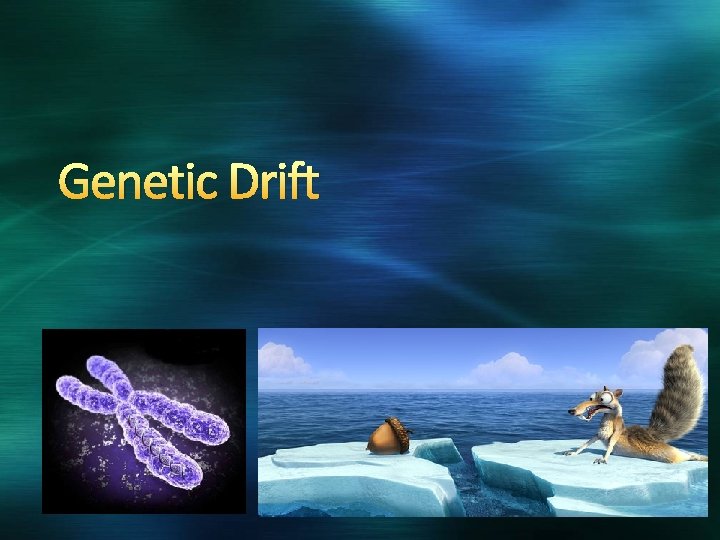 Genetic Drift